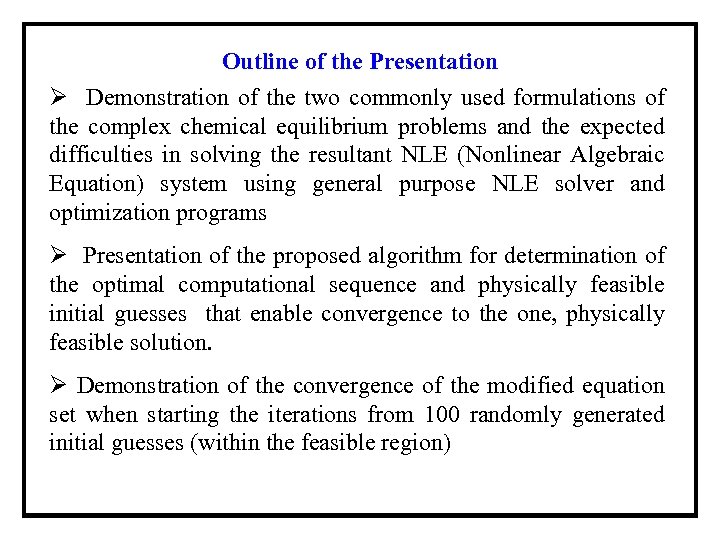 Outline of the Presentation

➢ Demonstration of the two commonly used formulations of the complex chemical equilibrium problems and the expected difficulties in solving the resultant NLE (Nonlinear Algebraic Equation) system using general purpose NLE solver and optimization programs

➢ Presentation of the proposed algorithm for determination of the optimal computational sequence and physically feasible initial guesses that enable convergence to the one, physically feasible solution.

➢ Demonstration of the convergence of the modified equation set when starting the iterations from 100 randomly generated initial guesses (within the feasible region)